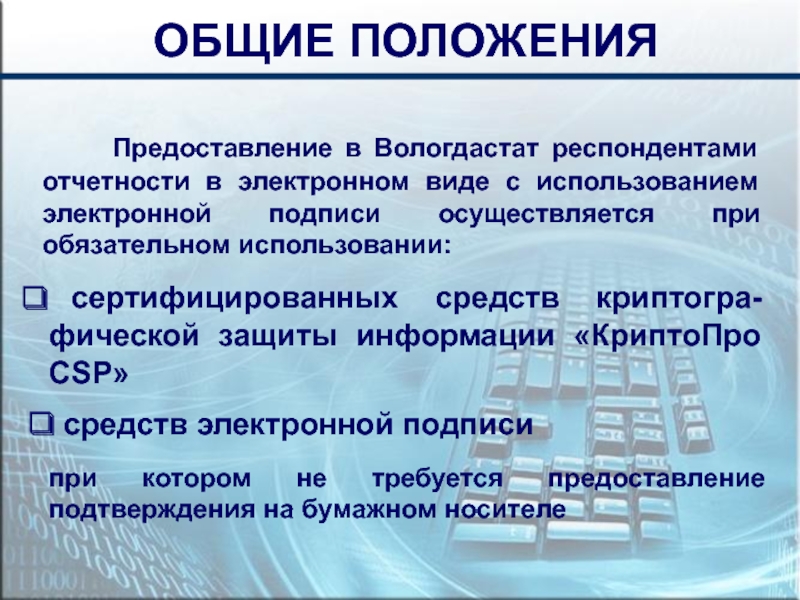 ОБЩИЕ ПОЛОЖЕНИЯ

Предоставление в Вологдастат респондентами отчетности в электронном виде с использованием электронной подписи осуществляется при обязательном использовании:

❑ сертифицированных средств криптографической защиты информации «КриптоПро CSP»

❑ средств электронной подписи

при котором не требуется предоставление подтверждения на бумажном носителе